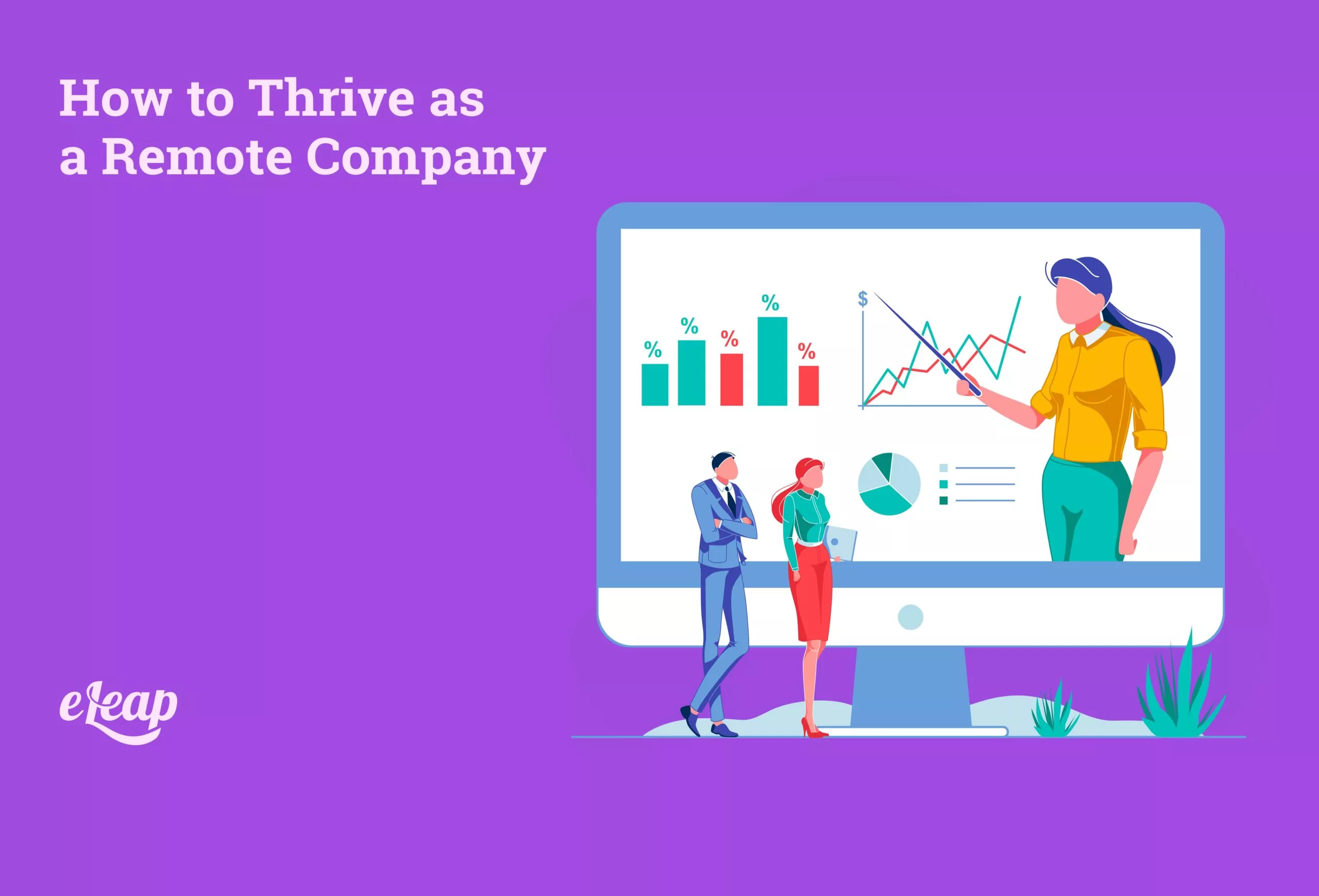 How to Thrive as a Remote Company

%
%
%
%
%

$

eLeap